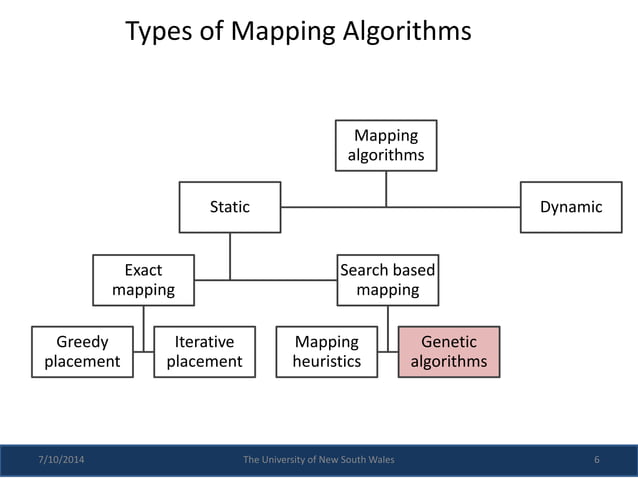 Types of Mapping Algorithms

Mapping algorithms

Static

Dynamic

Exact mapping

Search based mapping

Greedy placement

Iterative placement

Mapping heuristics

Genetic algorithms

7/10/2014

The University of New South Wales

6